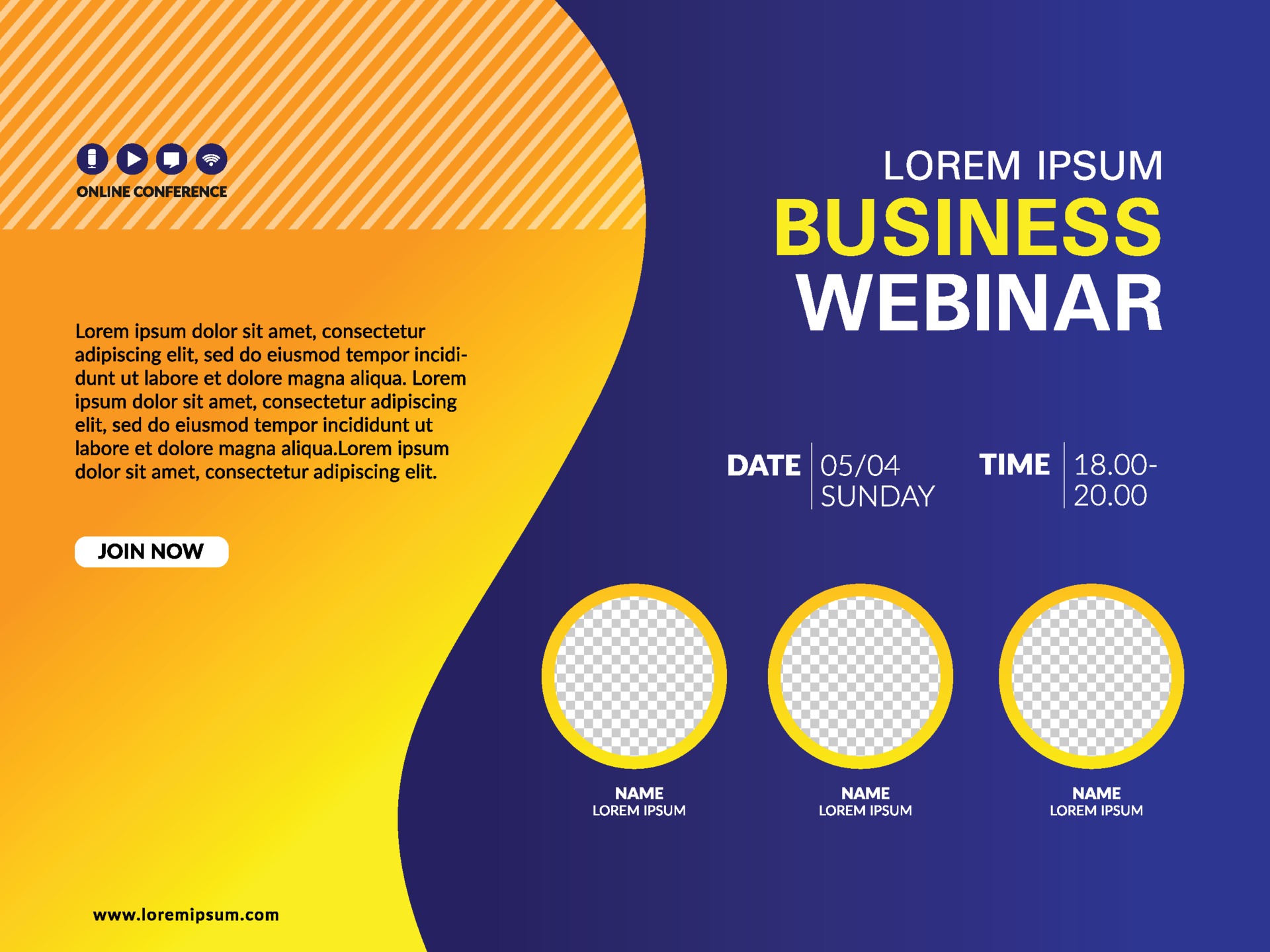 ONLINE CONFERENCE

Lorem ipsum dolor sit amet, consectetur adipiscing elit, sed do eiusmod tempor incididunt ut labore et dolore magna aliqua. Lorem ipsum dolor sit amet, consectetur adipiscing elit, sed do eiusmod tempor incididunt ut labore et dolore magna aliqua.Lorem ipsum dolor sit amet, consectetur adipiscing elit.

JOIN NOW

www.loremipsum.com

LOREM IPSUM
BUSINESS
WEBINAR

DATE 05/04 SUNDAY

TIME 18.00-20.00

NAME
LOREM IPSUM

NAME
LOREM IPSUM

NAME
LOREM IPSUM